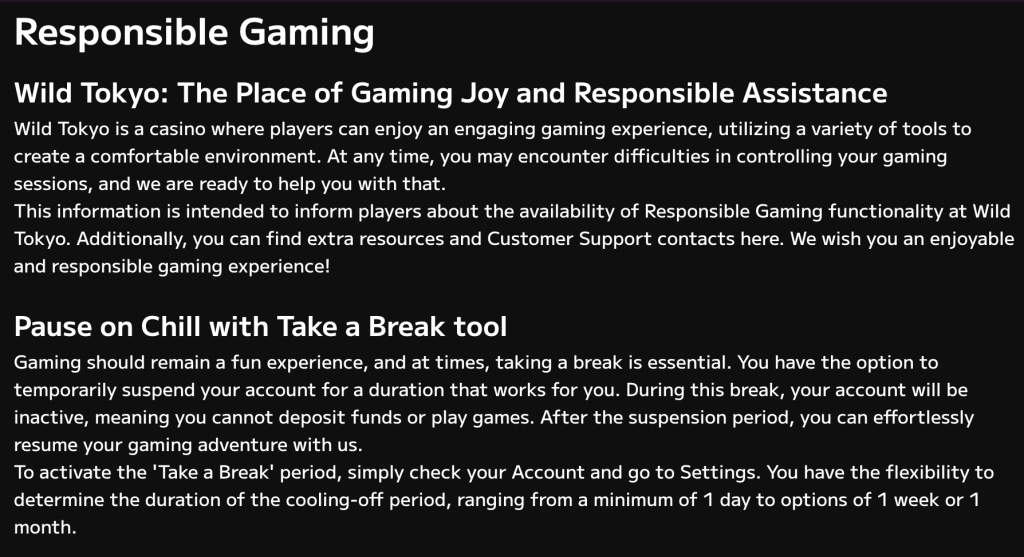 Responsible Gaming

Wild Tokyo: The Place of Gaming Joy and Responsible Assistance

Wild Tokyo is a casino where players can enjoy an engaging gaming experience, utilizing a variety of tools to create a comfortable environment. At any time, you may encounter difficulties in controlling your gaming sessions, and we are ready to help you with that.
This information is intended to inform players about the availability of Responsible Gaming functionality at Wild Tokyo. Additionally, you can find extra resources and Customer Support contacts here. We wish you an enjoyable and responsible gaming experience!

Pause on Chill with Take a Break tool

Gaming should remain a fun experience, and at times, taking a break is essential. You have the option to temporarily suspend your account for a duration that works for you. During this break, your account will be inactive, meaning you cannot deposit funds or play games. After the suspension period, you can effortlessly resume your gaming adventure with us.
To activate the 'Take a Break' period, simply check your Account and go to Settings. You have the flexibility to determine the duration of the cooling-off period, ranging from a minimum of 1 day to options of 1 week or 1 month.